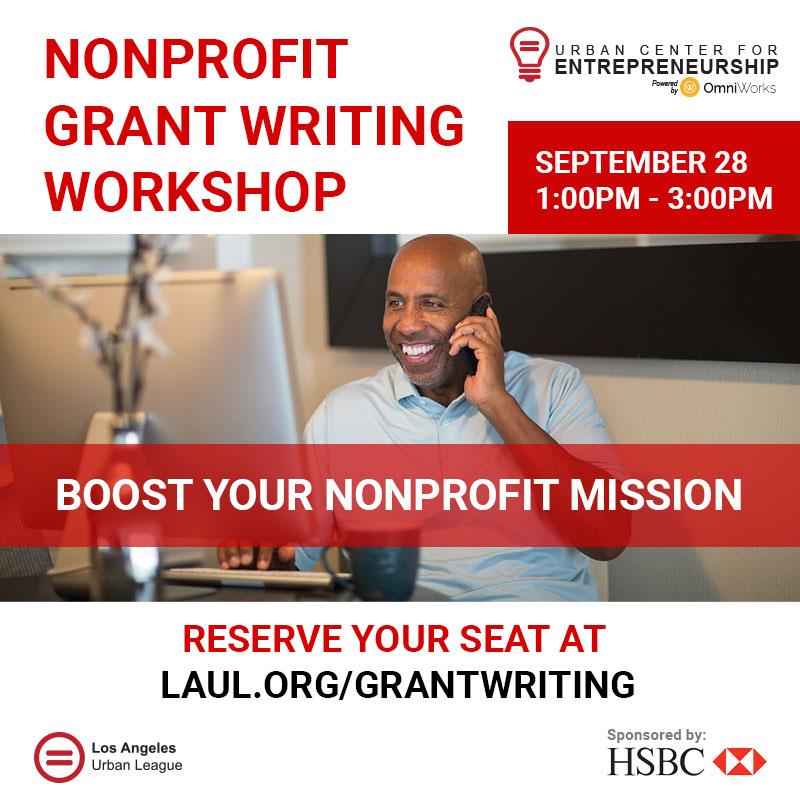 NONPROFIT GRANT WRITING WORKSHOP

URBAN CENTER FOR ENTREPRENEURSHIP
Powered by OmniWorks

SEPTEMBER 28
1:00PM - 3:00PM

BOOST YOUR NONPROFIT MISSION

RESERVE YOUR SEAT AT
LAUL.ORG/GRANTWRITING

Los Angeles Urban League

Sponsored by:
HSBC